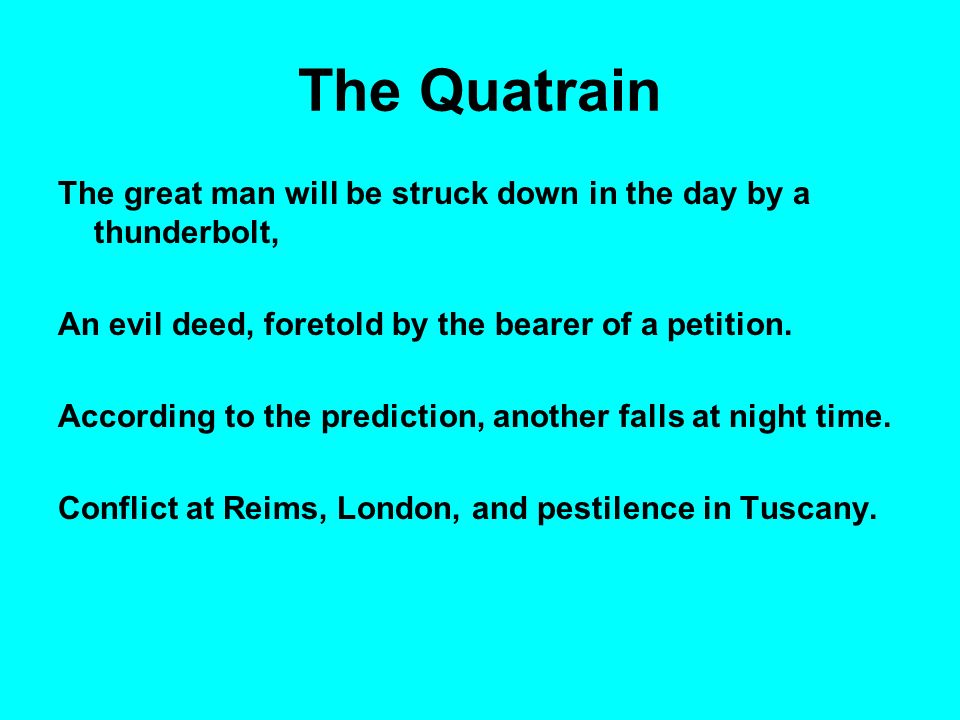 The Quatrain

The great man will be struck down in the day by a thunderbolt,

An evil deed, foretold by the bearer of a petition.

According to the prediction, another falls at night time.

Conflict at Reims, London, and pestilence in Tuscany.